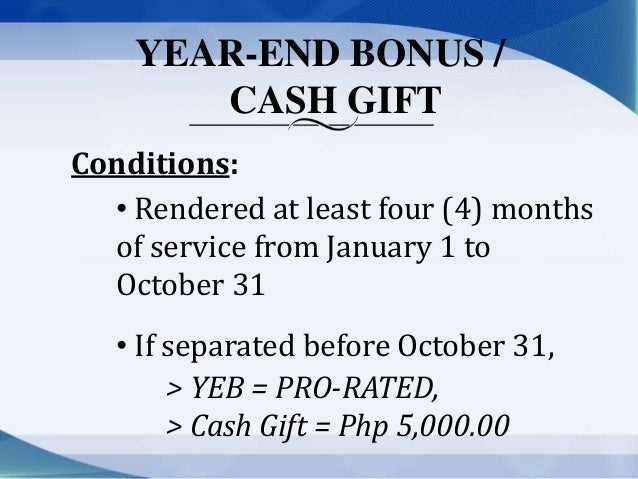 YEAR-END BONUS / CASH GIFT

Conditions:

• Rendered at least four (4) months of service from January 1 to October 31

• If separated before October 31,
> YEB = PRO-RATED,
> Cash Gift = Php 5,000.00